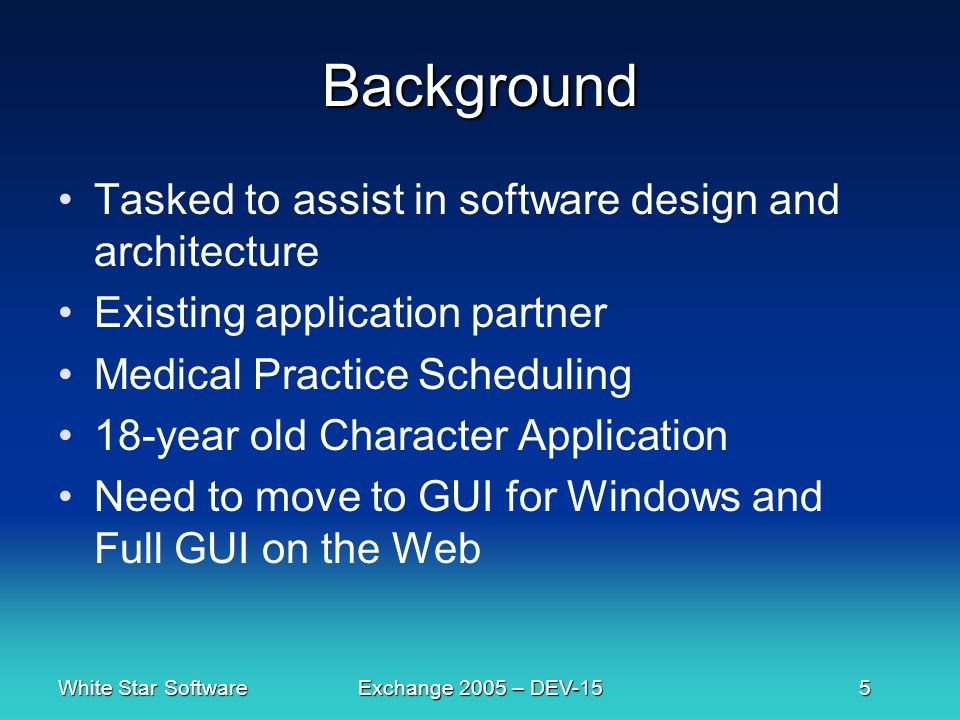 Background

• Tasked to assist in software design and architecture
• Existing application partner
• Medical Practice Scheduling
• 18-year old Character Application
• Need to move to GUI for Windows and Full GUI on the Web

White Star Software

Exchange 2005 – DEV-15

5